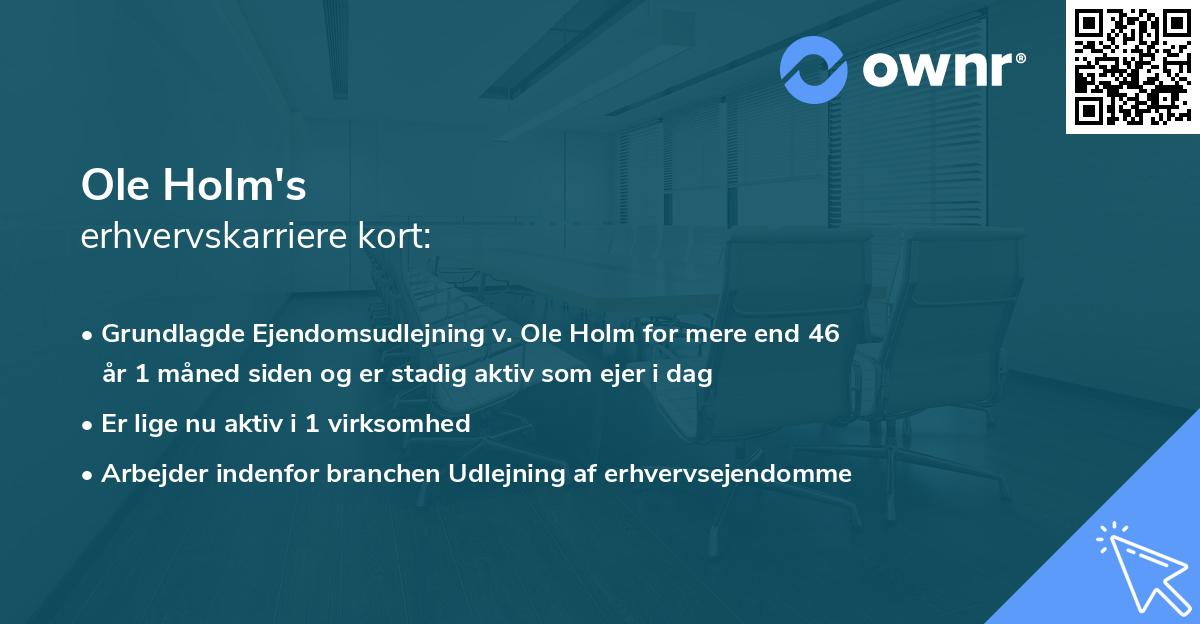 ownr®

Ole Holm's
erhvervskarriere kort:

• Grundlagde Ejendomsudlejning v. Ole Holm for mere end 46 år 1 måned siden og er stadig aktiv som ejer i dag

• Er lige nu aktiv i 1 virksomhed

• Arbejder indenfor branchen Udlejning af erhvervsejendomme